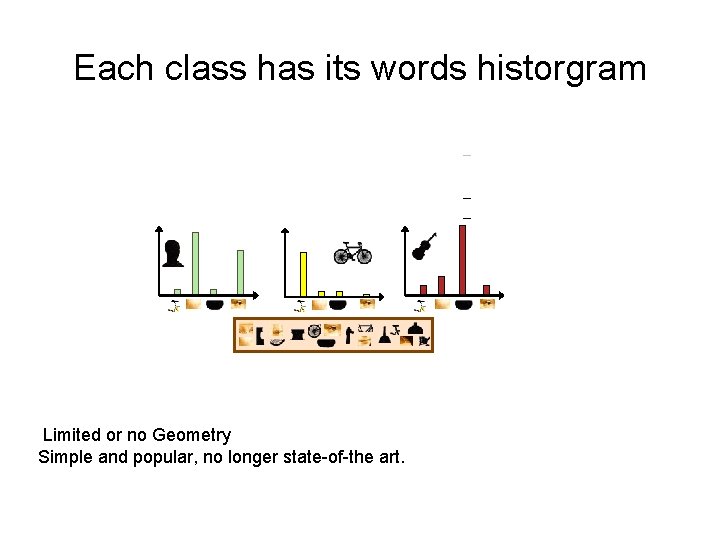 Each class has its words historgram

Limited or no Geometry
Simple and popular, no longer state-of-the art.